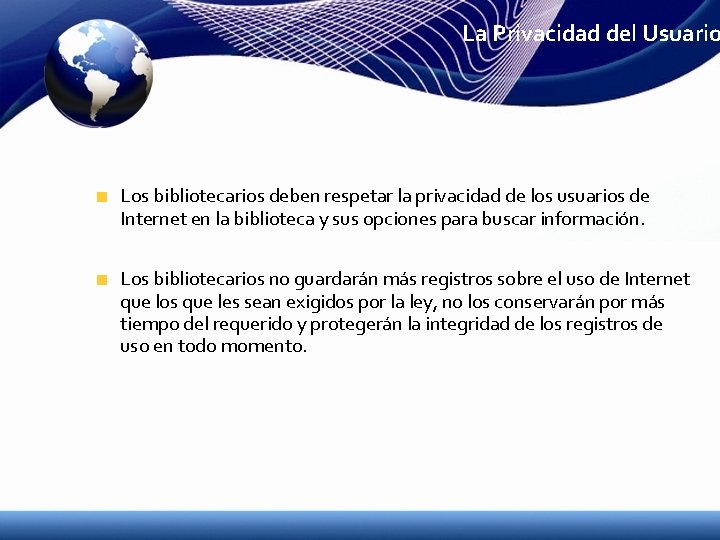 La Privacidad del Usuario

Los bibliotecarios deben respetar la privacidad de los usuarios de Internet en la biblioteca y sus opciones para buscar información.

Los bibliotecarios no guardarán más registros sobre el uso de Internet que los que les sean exigidos por la ley, no los conservarán por más tiempo del requerido y protegerán la integridad de los registros de uso en todo momento.